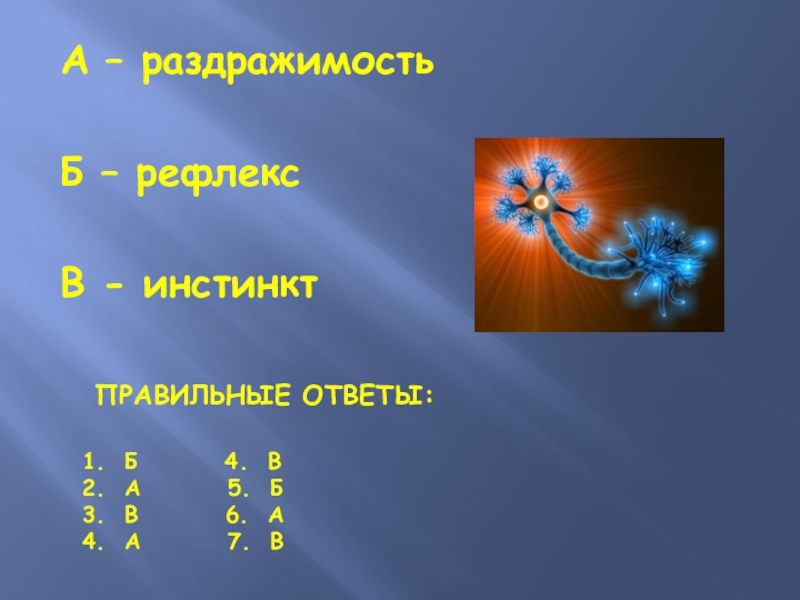 А – раздражимость

Б – рефлекс

В - инстинкт

ПРАВИЛЬНЫЕ ОТВЕТЫ:

1. Б
2. А
3. В
4. А

4. В
5. Б
6. А
7. В